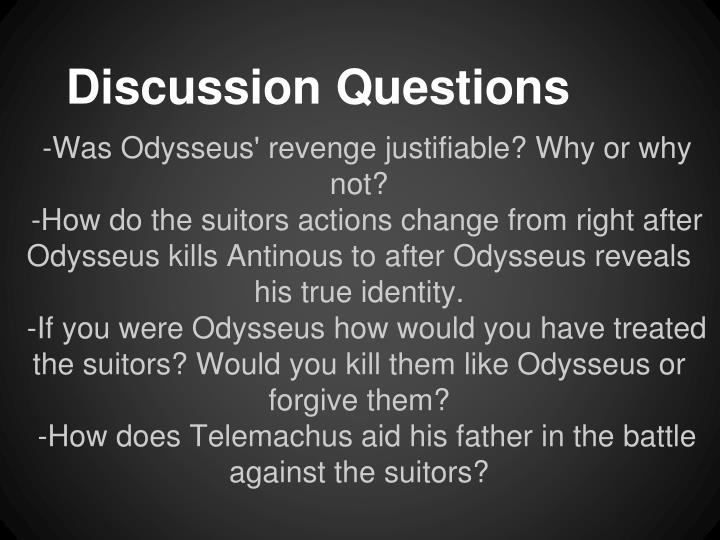 Discussion Questions

-Was Odysseus' revenge justifiable? Why or why not?

-How do the suitors actions change from right after Odysseus kills Antinous to after Odysseus reveals his true identity.

-If you were Odysseus how would you have treated the suitors? Would you kill them like Odysseus or forgive them?

-How does Telemachus aid his father in the battle against the suitors?